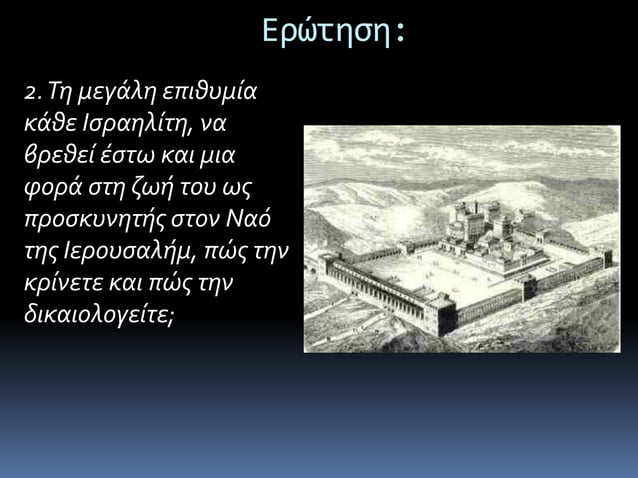 Ερώτηση:

2. Τη μεγάλη επιθυμία κάθε Ισραηλίτη, να βρεθεί έστω και μια φορά στη ζωή του ως προσκυνητής στον Ναό της Ιερουσαλήμ, πώς την κρίνετε και πώς την δικαιολογείτε;